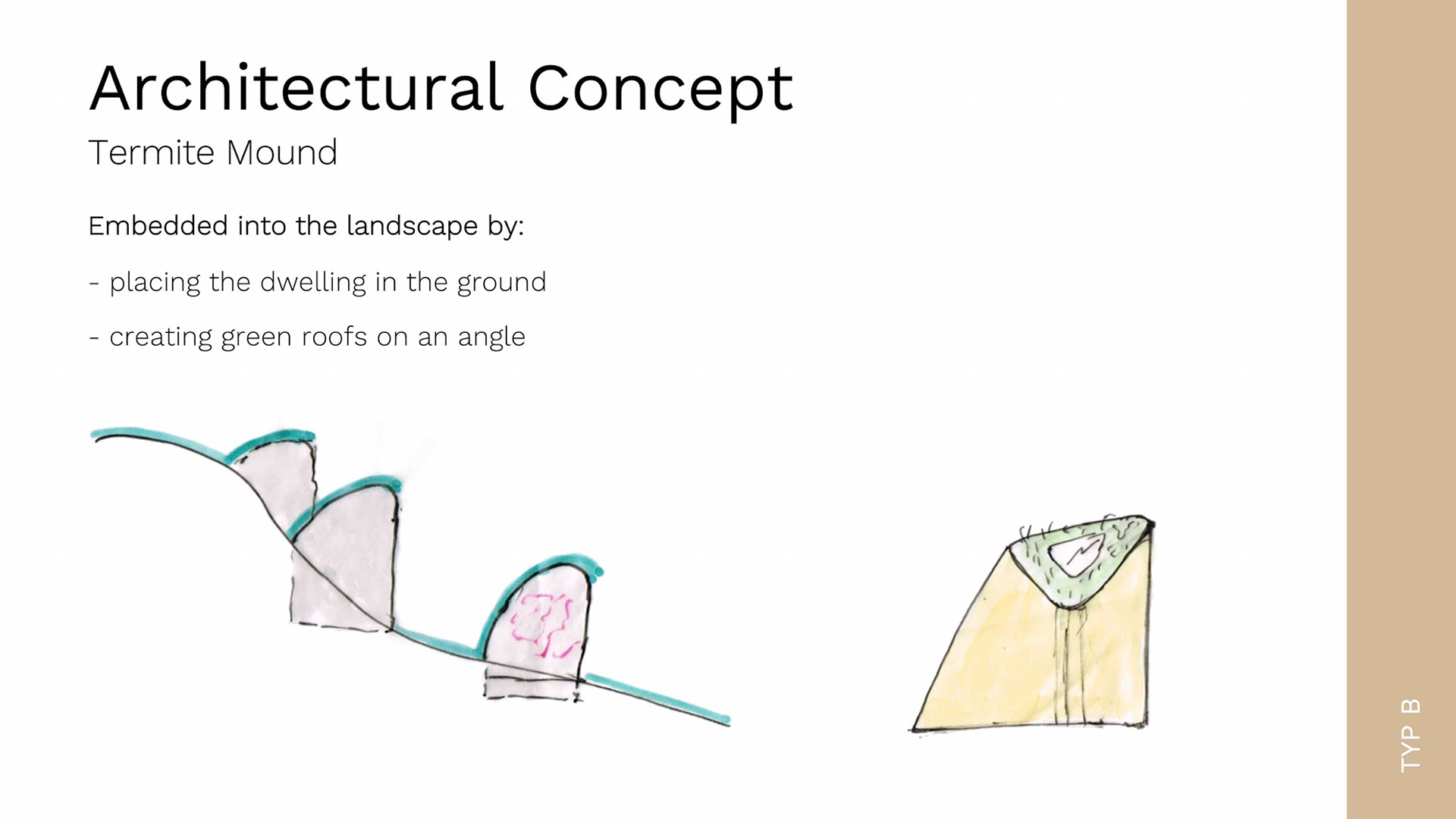 Architectural Concept
Termite Mound

Embedded into the landscape by:

- placing the dwelling in the ground

- creating green roofs on an angle

TYP B